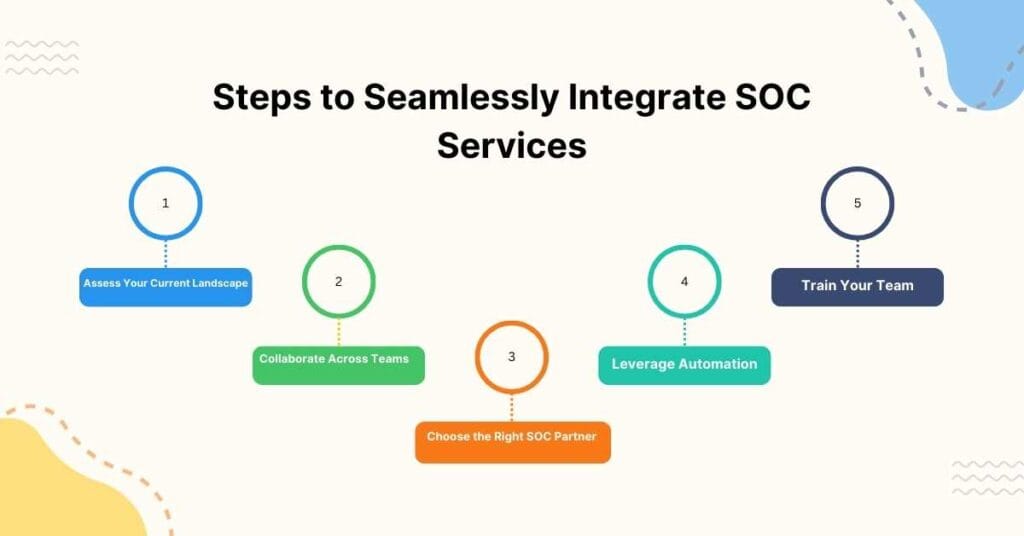 Steps to Seamlessly Integrate SOC Services

1

Assess Your Current Landscape

2

Collaborate Across Teams

3

Choose the Right SOC Partner

4

Leverage Automation

5

Train Your Team